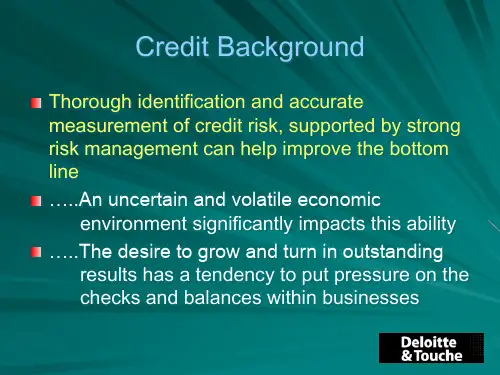 Credit Background

Thorough identification and accurate measurement of credit risk, supported by strong risk management can help improve the bottom line

…..An uncertain and volatile economic environment significantly impacts this ability

…..The desire to grow and turn in outstanding results has a tendency to put pressure on the checks and balances within businesses

Deloitte & Touche